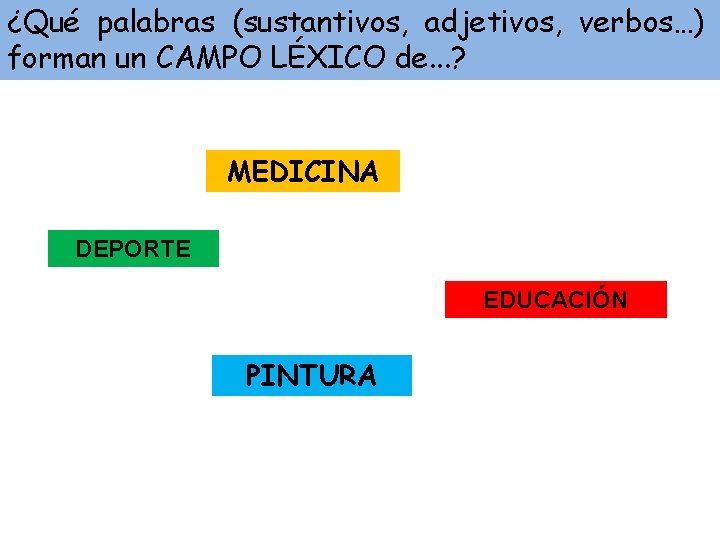 ¿Qué palabras (sustantivos, adjetivos, verbos…) forman un CAMPO LÉXICO de…?

MEDICINA

DEPORTE

EDUCACIÓN

PINTURA